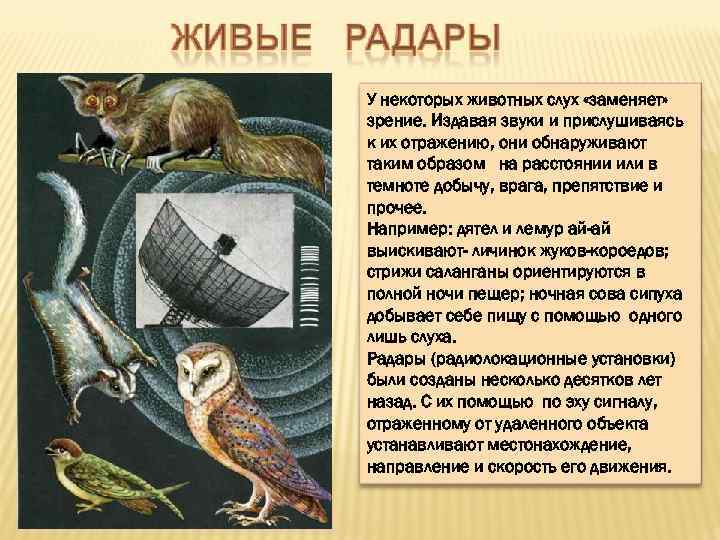 ЖИВЫЕ РАДАРЫ

У некоторых животных слух «заменяет» зрение. Издавая звуки и прислушиваясь к их отражению, они обнаруживают таким образом на расстоянии или в темноте добычу, врага, препятствие и прочее.
Например: дятел и лемур ай-ай выискивают- личинок жуков-короедов; стрижи саланганы ориентируются в полной ночи пещер; ночная сова сипуха добывает себе пищу с помощью одного лишь слуха.
Радары (радиолокационные установки) были созданы несколько десятков лет назад. С их помощью по эху сигналу, отраженному от удаленного объекта устанавливают местонахождение, направление и скорость его движения.